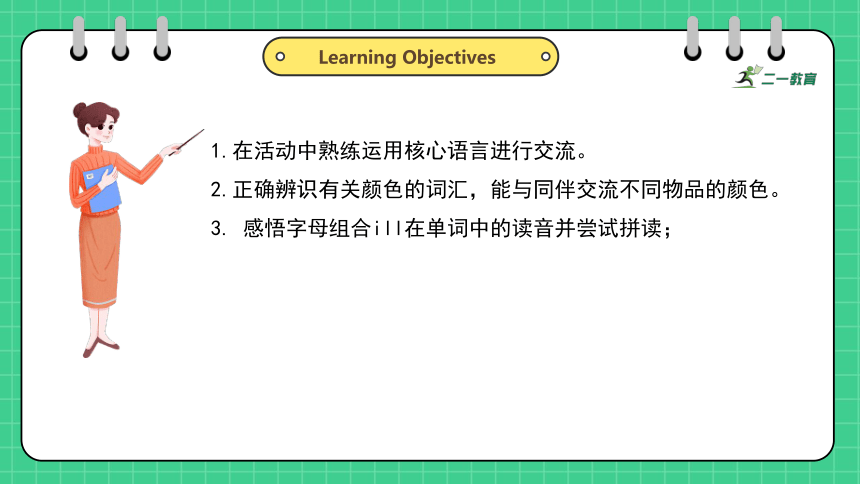 Learning Objectives

二一教育

1.在活动中熟练运用核心语言进行交流。

2.正确辨识有关颜色的词汇，能与同伴交流不同物品的颜色。

3. 感悟字母组合ill在单词中的读音并尝试拼读；